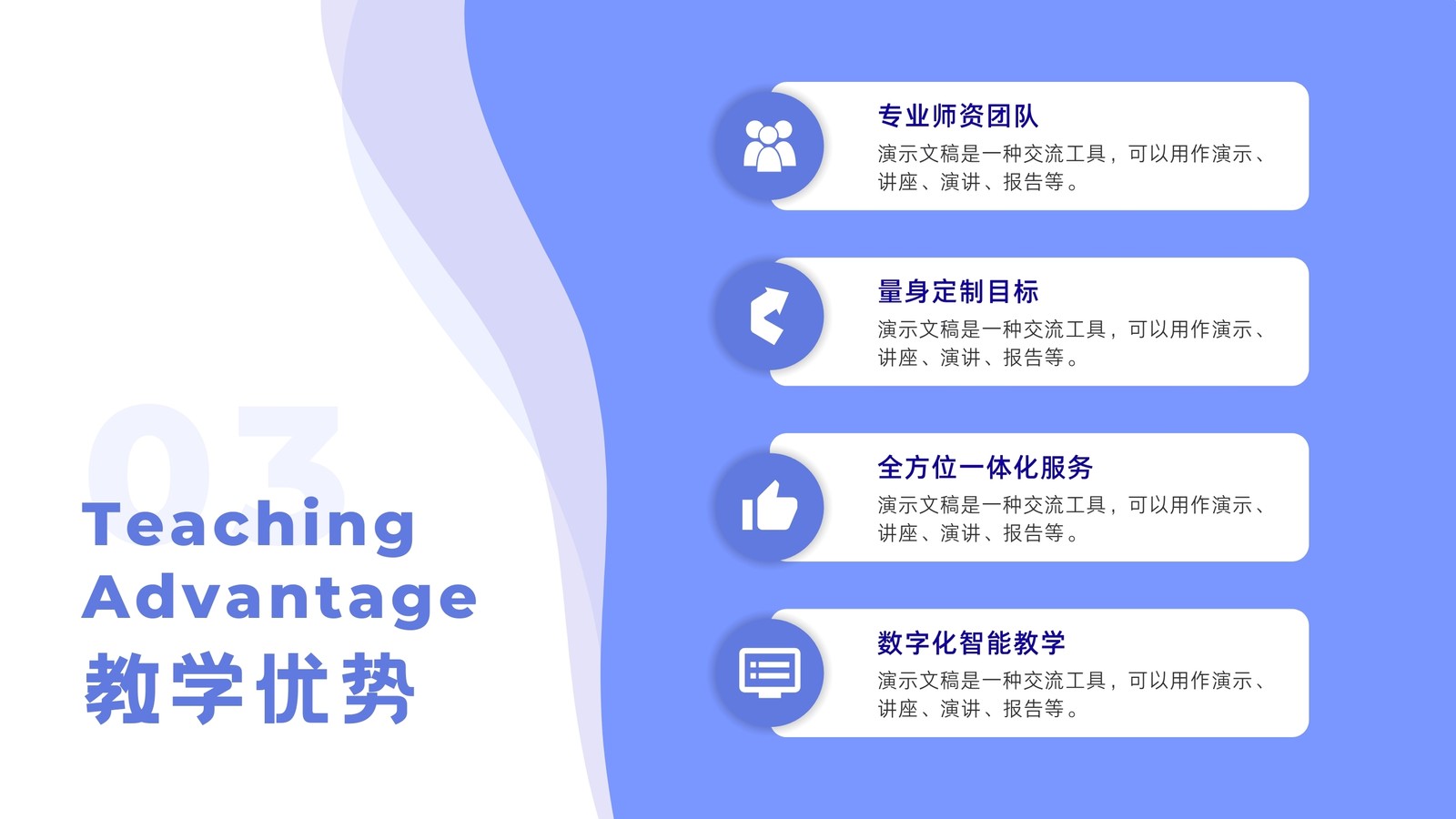 03

Teaching Advantage

教学优势

专业师资团队

演示文稿是一种交流工具，可以用作演示、讲座、演讲、报告等。

量身定制目标

演示文稿是一种交流工具，可以用作演示、讲座、演讲、报告等。

全方位一体化服务

演示文稿是一种交流工具，可以用作演示、讲座、演讲、报告等。

数字化智能教学

演示文稿是一种交流工具，可以用作演示、讲座、演讲、报告等。